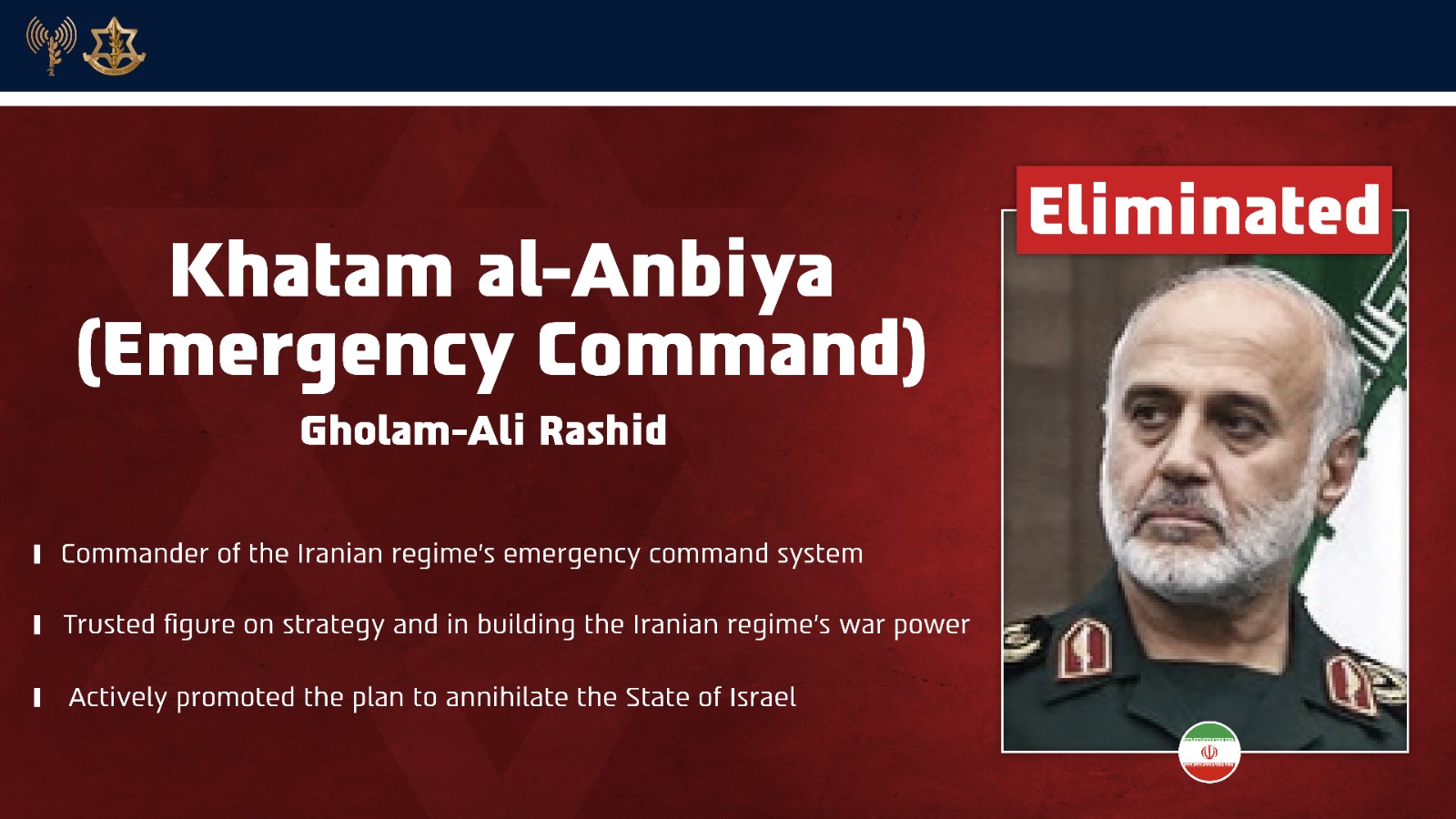 Khatam al-Anbiya (Emergency Command)
Gholam-Ali Rashid

Commander of the Iranian regime's emergency command system

Trusted figure on strategy and in building the Iranian regime's war power

Actively promoted the plan to annihilate the State of Israel

Eliminated